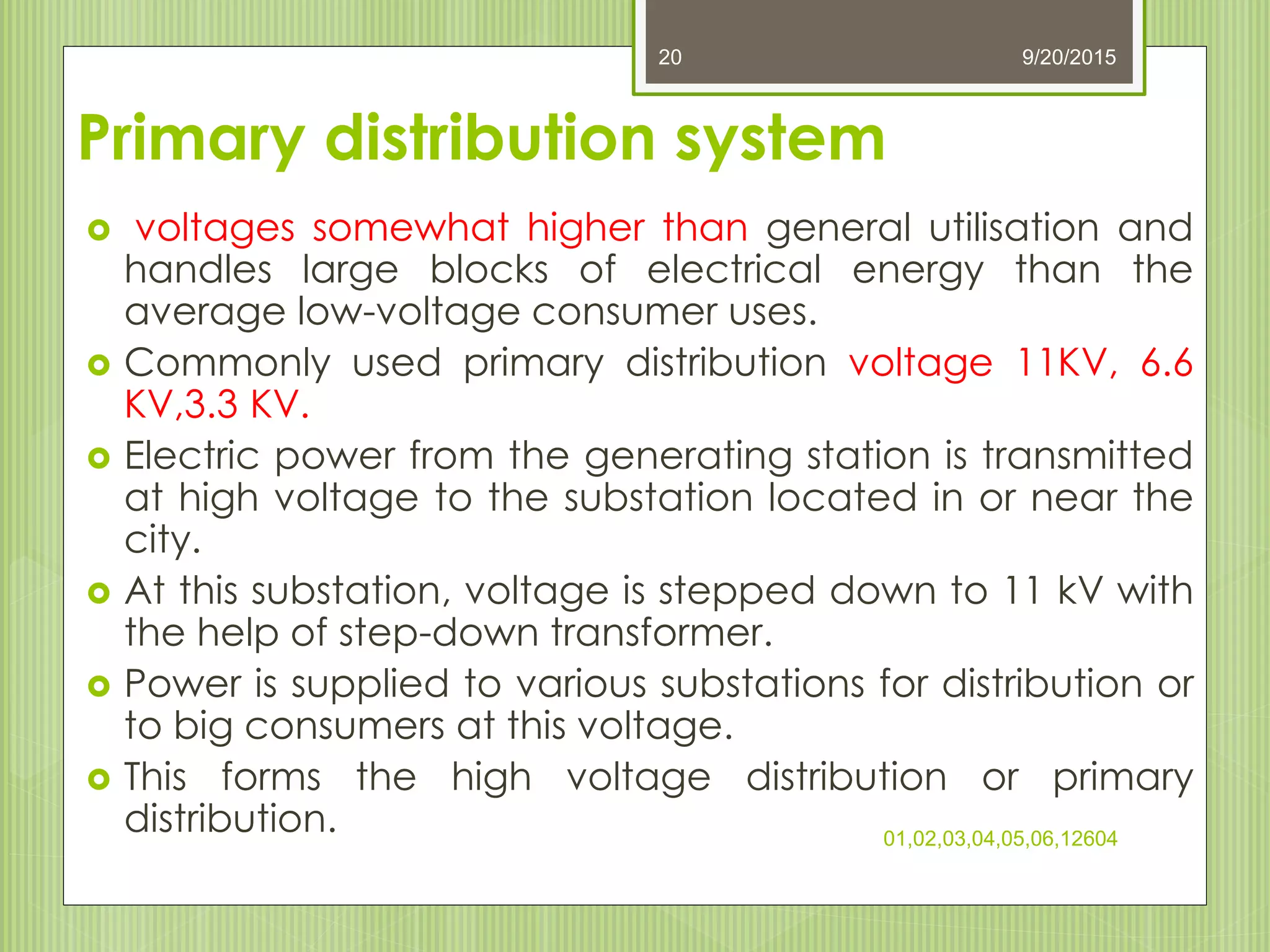 20

9/20/2015

Primary distribution system

voltages somewhat higher than general utilisation and handles large blocks of electrical energy than the average low-voltage consumer uses.

Commonly used primary distribution voltage 11KV, 6.6 KV,3.3 KV.

Electric power from the generating station is transmitted at high voltage to the substation located in or near the city.

At this substation, voltage is stepped down to 11 kV with the help of step-down transformer.

Power is supplied to various substations for distribution or to big consumers at this voltage.

This forms the high voltage distribution or primary distribution.

01,02,03,04,05,06,12604